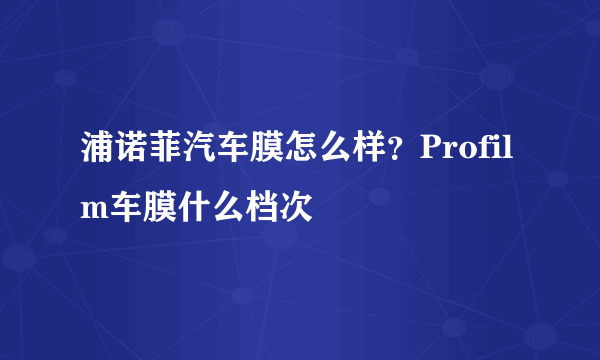 浦诺菲汽车膜怎么样？Profilm车膜什么档次